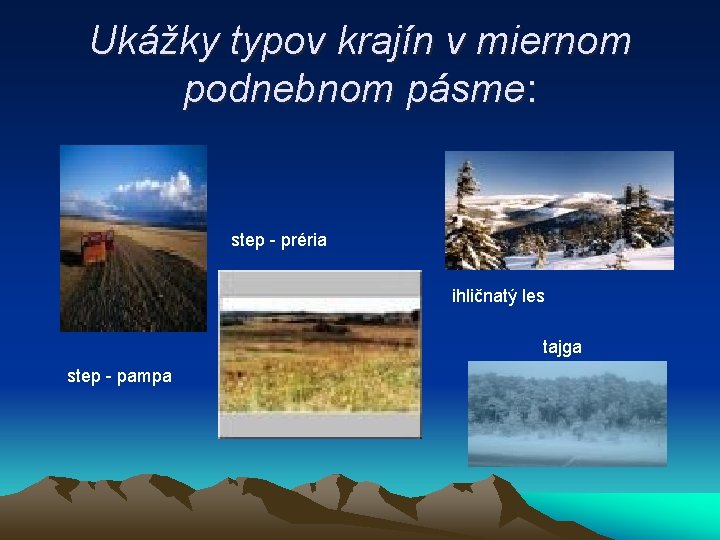 Ukážky typov krajín v miernom podnebnom pásme:

step - préria

ihličnatý les

tajga

step - pampa